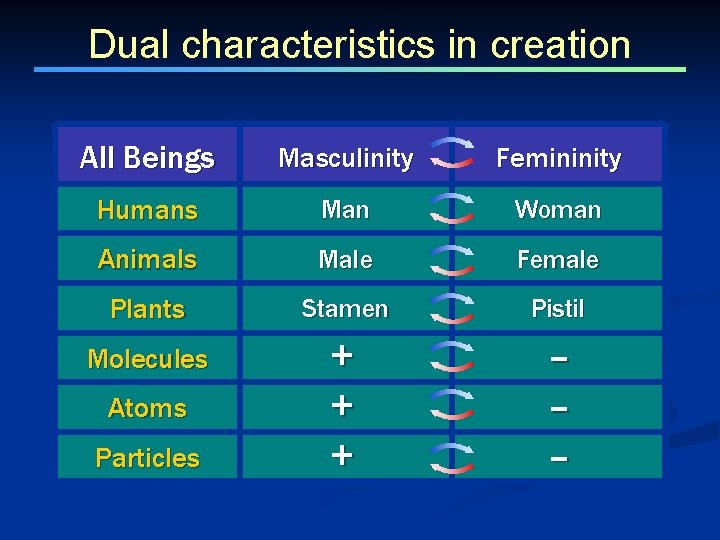 Dual characteristics in creation

| All Beings | Masculinity | Femininity |
|---|---|---|
| Humans | Man | Woman |
| Animals | Male | Female |
| Plants | Stamen | Pistil |
| Molecules | + | – |
| Atoms | + | – |
| Particles | + | – |